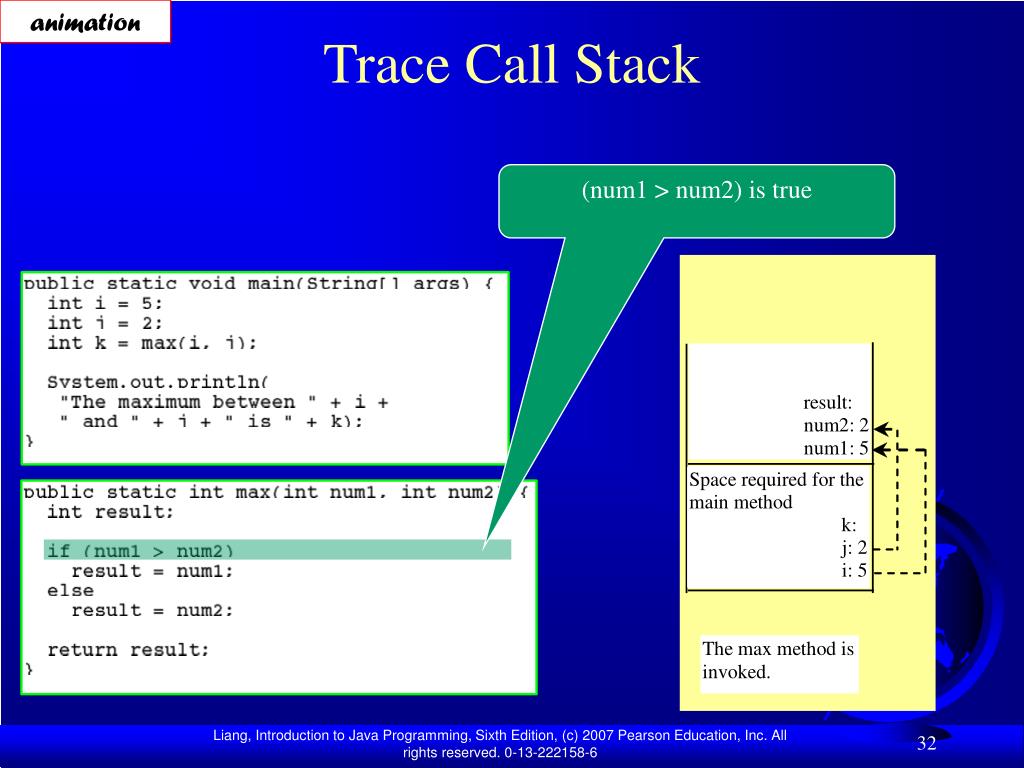 animation

Trace Call Stack

(num1 > num2) is true

public static void main(String[] args) {
  int i = 5;
  int j = 2;
  int k = max(i, j);

  System.out.println(
   "The maximum between " + i +
   " and " + j + " is " + k);
}

public static int max(int num1, int num2) {
  int result;

  if (num1 > num2)
    result = num1;
  else
    result = num2;

  return result;
}

result:
num2: 2
num1: 5

Space required for the main method
k:
j: 2
i: 5

The max method is invoked.

Liang, Introduction to Java Programming, Sixth Edition, (c) 2007 Pearson Education, Inc. All rights reserved. 0-13-222158-6

32